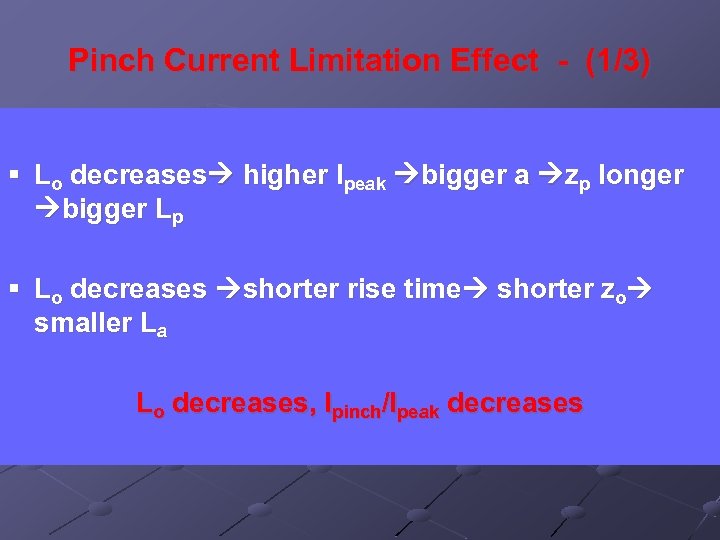 Pinch Current Limitation Effect - (1/3)

▪ $L_o$ decreases→ higher $I_{peak}$ →bigger a →$z_p$ longer →bigger $L_p$

▪ $L_o$ decreases →shorter rise time→ shorter $z_o$→ smaller $L_a$

$L_o$ decreases, $I_{pinch}/I_{peak}$ decreases